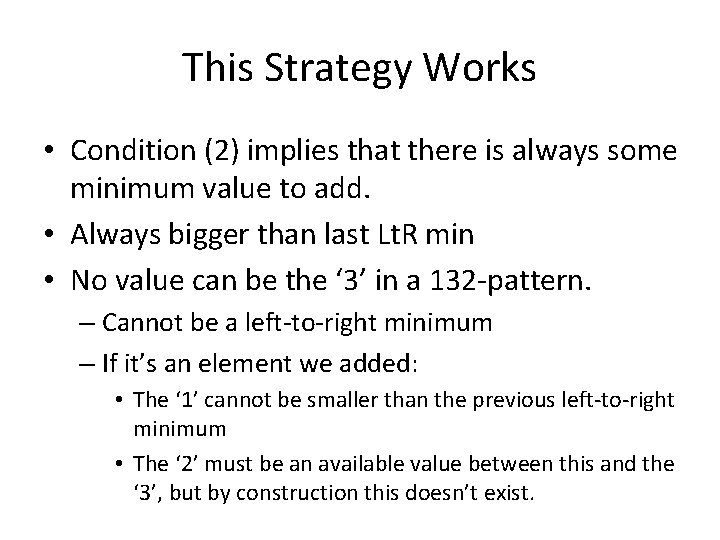 This Strategy Works

• Condition (2) implies that there is always some minimum value to add.
• Always bigger than last LtR min
• No value can be the ‘3’ in a 132-pattern.
  – Cannot be a left-to-right minimum
  – If it’s an element we added:
    • The ‘1’ cannot be smaller than the previous left-to-right minimum
    • The ‘2’ must be an available value between this and the ‘3’, but by construction this doesn’t exist.